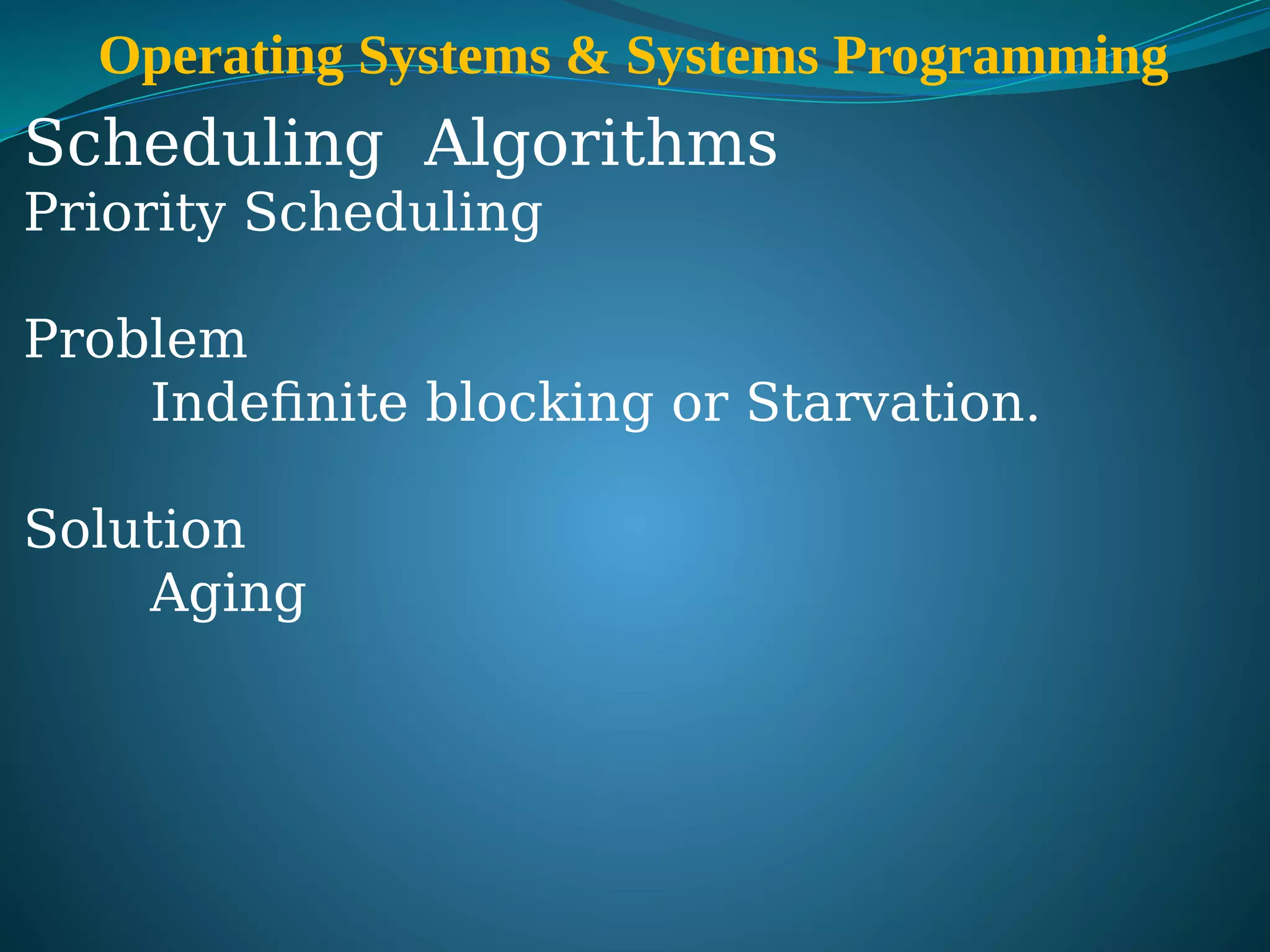 Operating Systems & Systems Programming

Scheduling Algorithms

Priority Scheduling

Problem

Indefinite blocking or Starvation.

Solution

Aging